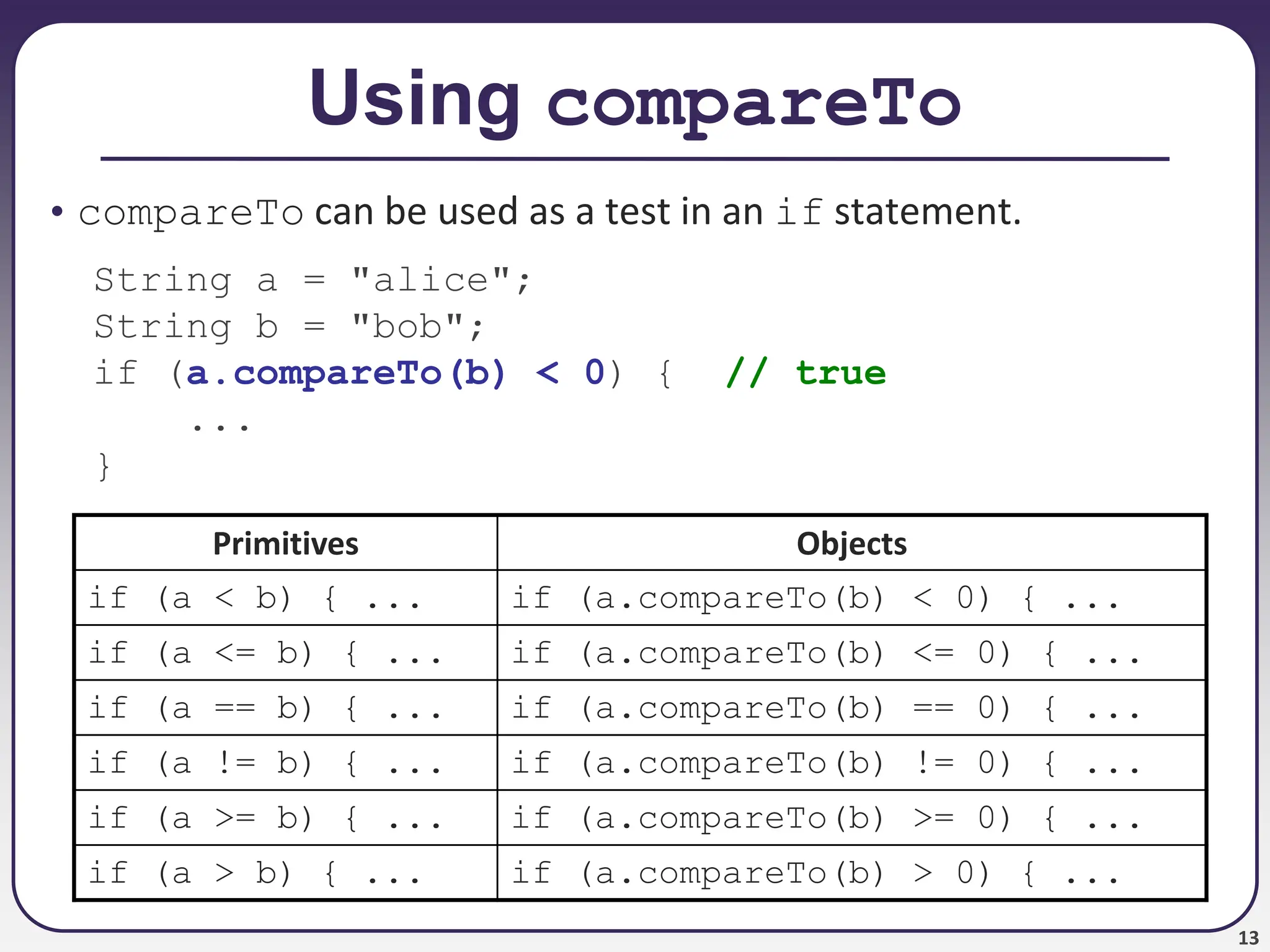 Using compareTo

• compareTo can be used as a test in an if statement.

String a = "alice";
String b = "bob";
if (a.compareTo(b) < 0) {  // true
    ...
}

| Primitives | Objects |
|---|---|
| if (a < b) { ... | if (a.compareTo(b) < 0) { ... |
| if (a <= b) { ... | if (a.compareTo(b) <= 0) { ... |
| if (a == b) { ... | if (a.compareTo(b) == 0) { ... |
| if (a != b) { ... | if (a.compareTo(b) != 0) { ... |
| if (a >= b) { ... | if (a.compareTo(b) >= 0) { ... |
| if (a > b) { ... | if (a.compareTo(b) > 0) { ... |

13